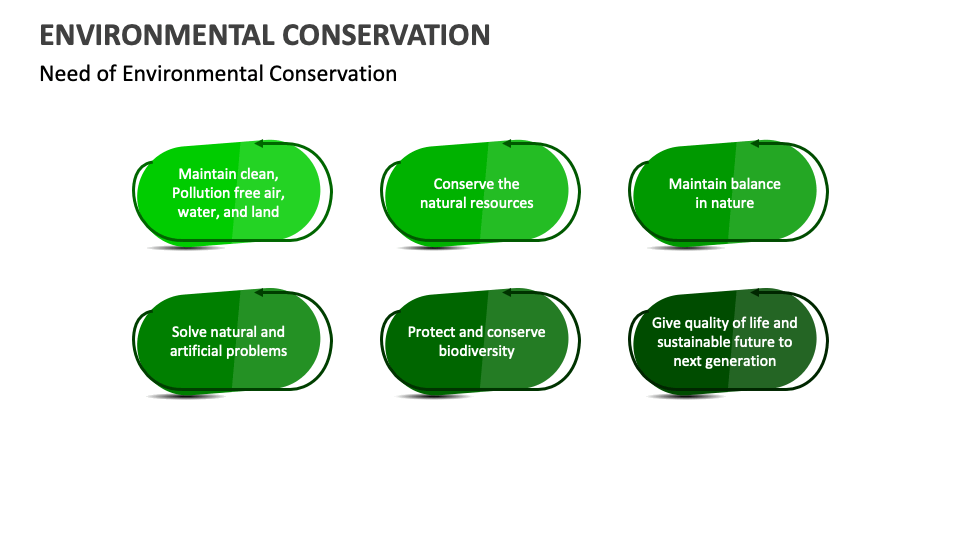 ENVIRONMENTAL CONSERVATION

Need of Environmental Conservation

Maintain clean, Pollution free air, water, and land

Conserve the natural resources

Maintain balance in nature

Solve natural and artificial problems

Protect and conserve biodiversity

Give quality of life and sustainable future to next generation